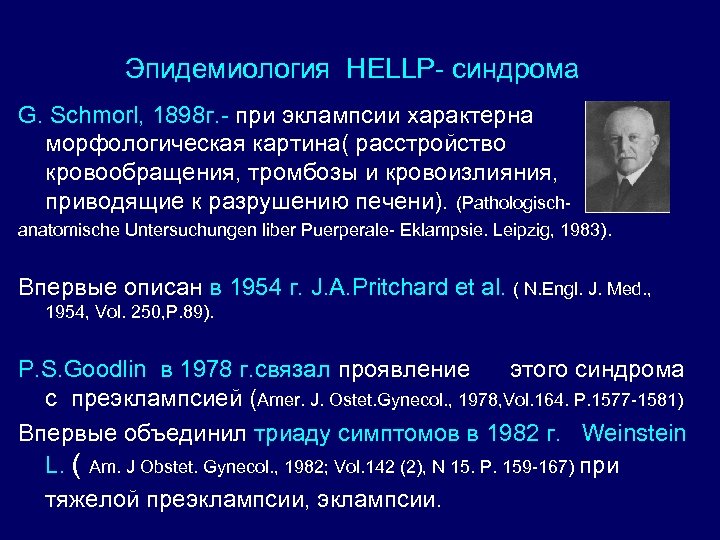 Эпидемиология HELLP- синдрома

G. Schmorl, 1898г.- при эклампсии характерна морфологическая картина( расстройство кровообращения, тромбозы и кровоизлияния, приводящие к разрушению печени). (Pathologisch-anatomische Untersuchungen liber Puerperale- Eklampsie. Leipzig, 1983).

Впервые описан в 1954 г. J.A.Pritchard et al. ( N.Engl. J. Med., 1954, Vol. 250,P.89).

P.S.Goodlin в 1978 г.связал проявление этого синдрома с преэклампсией (Amer. J. Ostet.Gynecol., 1978,Vol.164. P.1577-1581)

Впервые объединил триаду симптомов в 1982 г. Weinstein L. ( Am. J Obstet. Gynecol., 1982; Vol.142 (2), N 15. P. 159-167) при тяжелой преэклампсии, эклампсии.